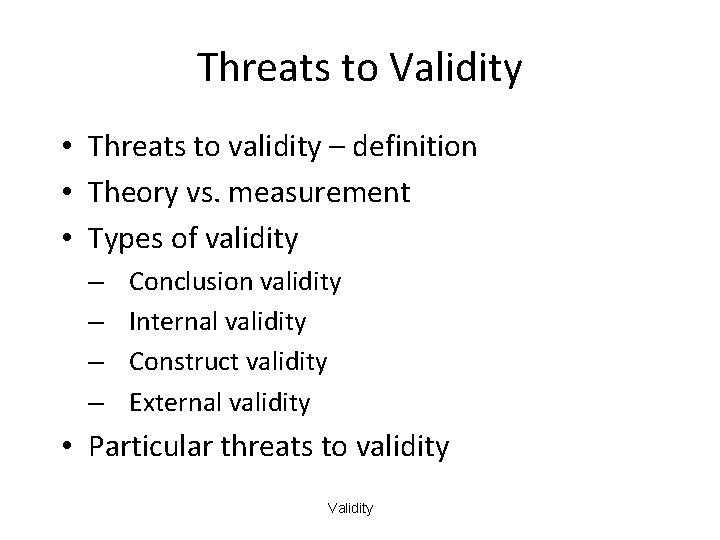 Threats to Validity

• Threats to validity – definition
• Theory vs. measurement
• Types of validity
  – Conclusion validity
  – Internal validity
  – Construct validity
  – External validity
• Particular threats to validity

Validity